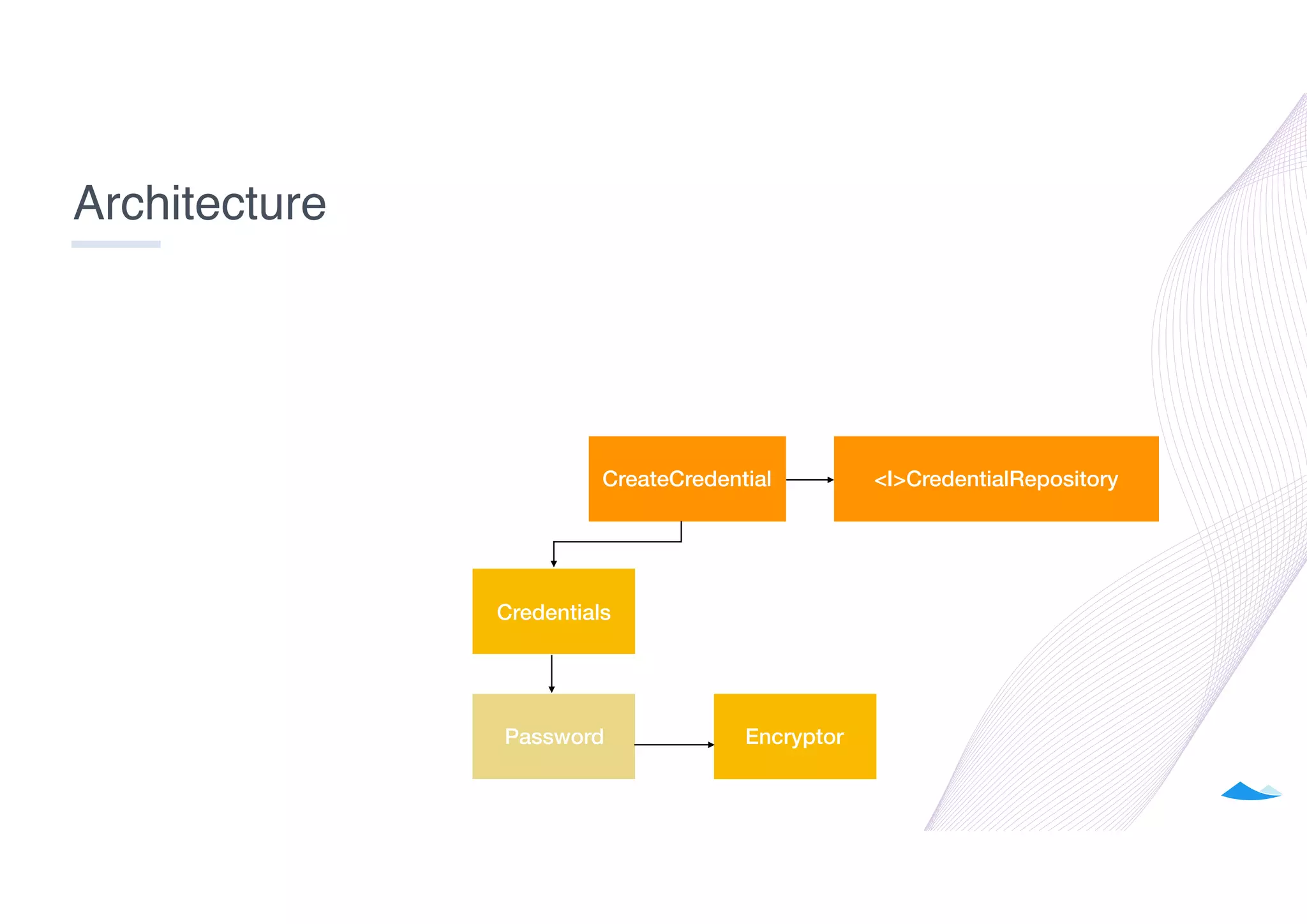 Architecture

CreateCredential

<I>CredentialRepository

Credentials

Password

Encryptor